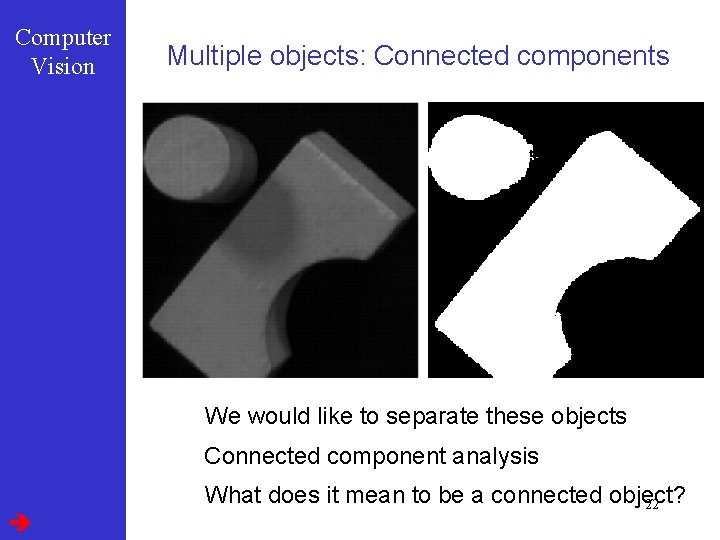 Computer Vision

Multiple objects: Connected components

We would like to separate these objects

Connected component analysis

What does it mean to be a connected object?

22